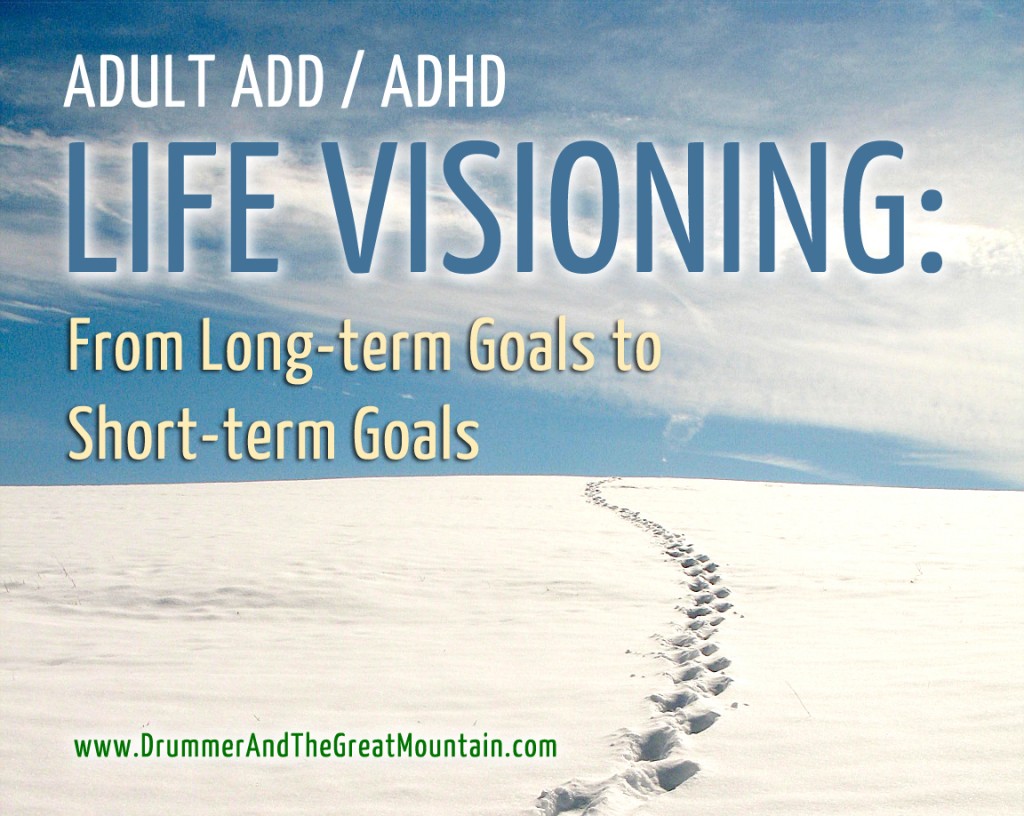 ADULT ADD / ADHD

LIFE VISIONING:

From Long-term Goals to Short-term Goals

www.DrummerAndTheGreatMountain.com